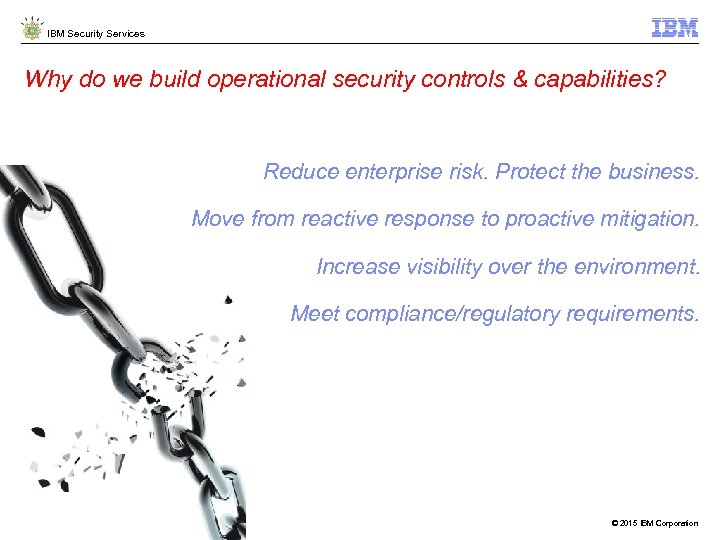 IBM Security Services

IBM

Why do we build operational security controls & capabilities?

Reduce enterprise risk. Protect the business.

Move from reactive response to proactive mitigation.

Increase visibility over the environment.

Meet compliance/regulatory requirements.

© 2015 IBM Corporation